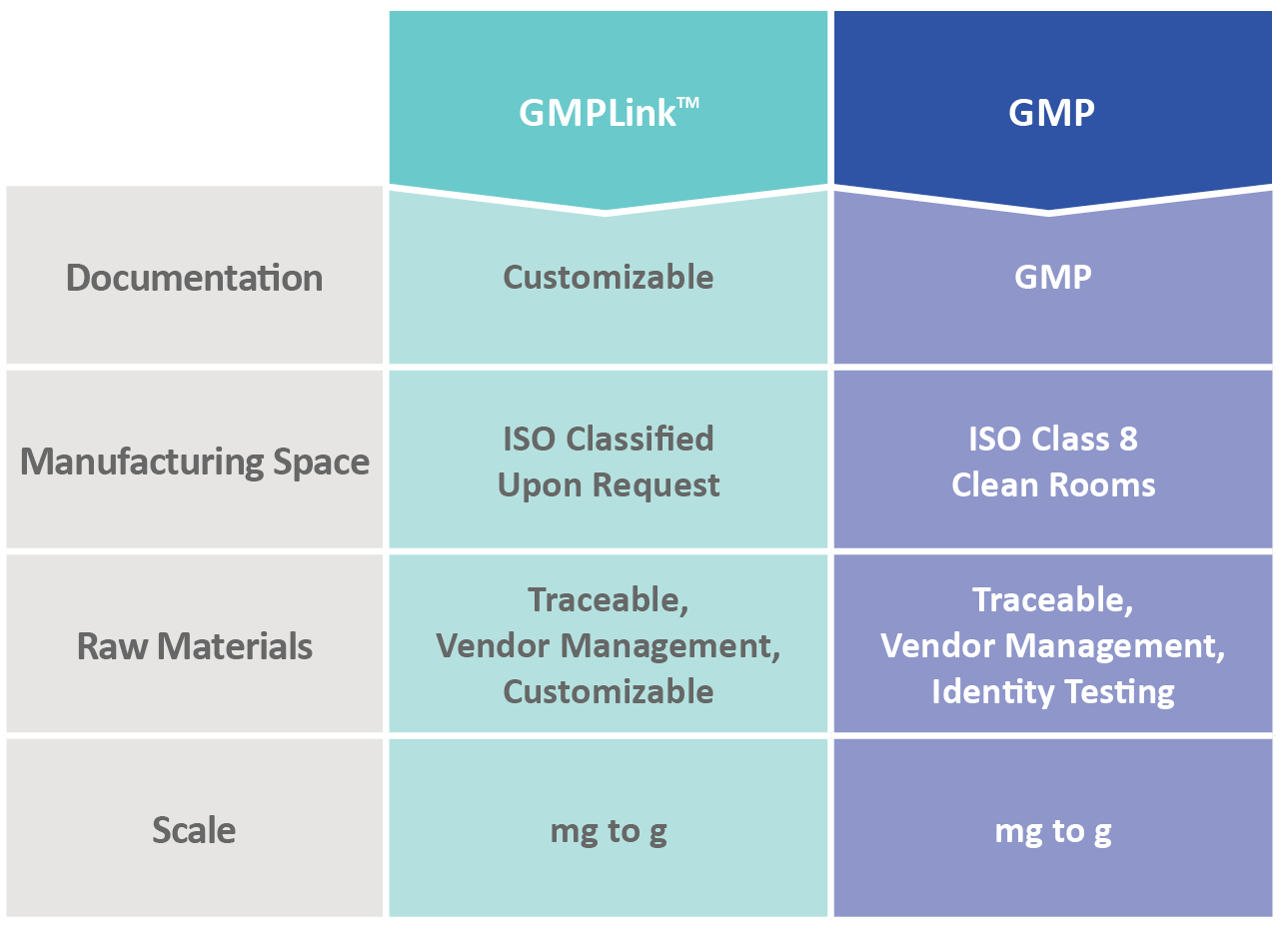 | | GMPLink™ | GMP |
|---|---|---|
| Documentation | Customizable | GMP |
| Manufacturing Space | ISO Classified Upon Request | ISO Class 8 Clean Rooms |
| Raw Materials | Traceable, Vendor Management, Customizable | Traceable, Vendor Management, Identity Testing |
| Scale | mg to g | mg to g |